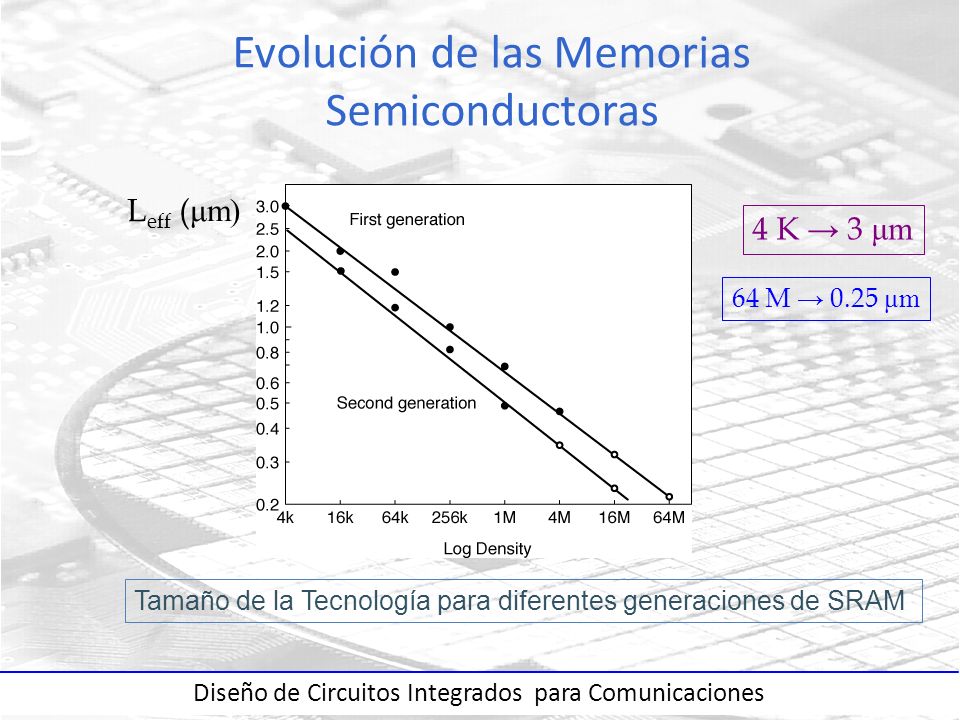 Evolución de las Memorias Semiconductoras

$L_{eff}$ (μm)

3.0
2.5
2.0
1.5
1.2
1.0
0.8
0.6
0.5
0.4
0.3
0.2

First generation

Second generation

4k 16k 64k 256k 1M 4M 16M 64M

Log Density

4 K → 3 μm

64 M → 0.25 μm

Tamaño de la Tecnología para diferentes generaciones de SRAM

Diseño de Circuitos Integrados para Comunicaciones